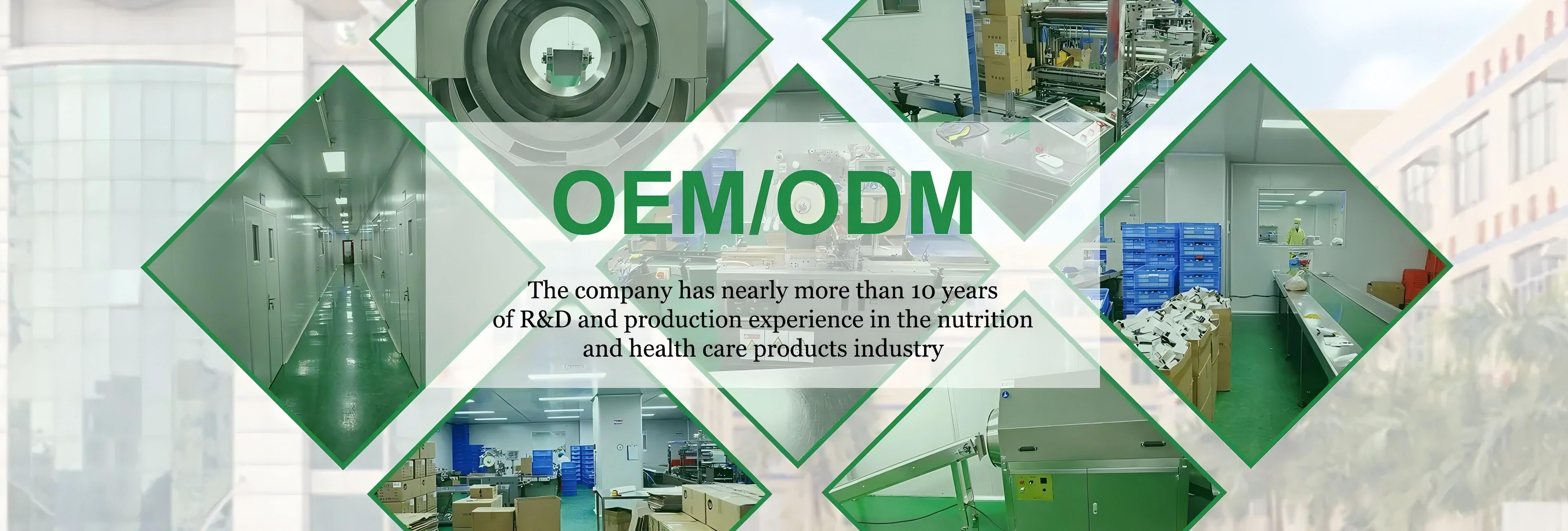 OEM/ODM

The company has nearly more than 10 years of R&D and production experience in the nutrition and health care products industry